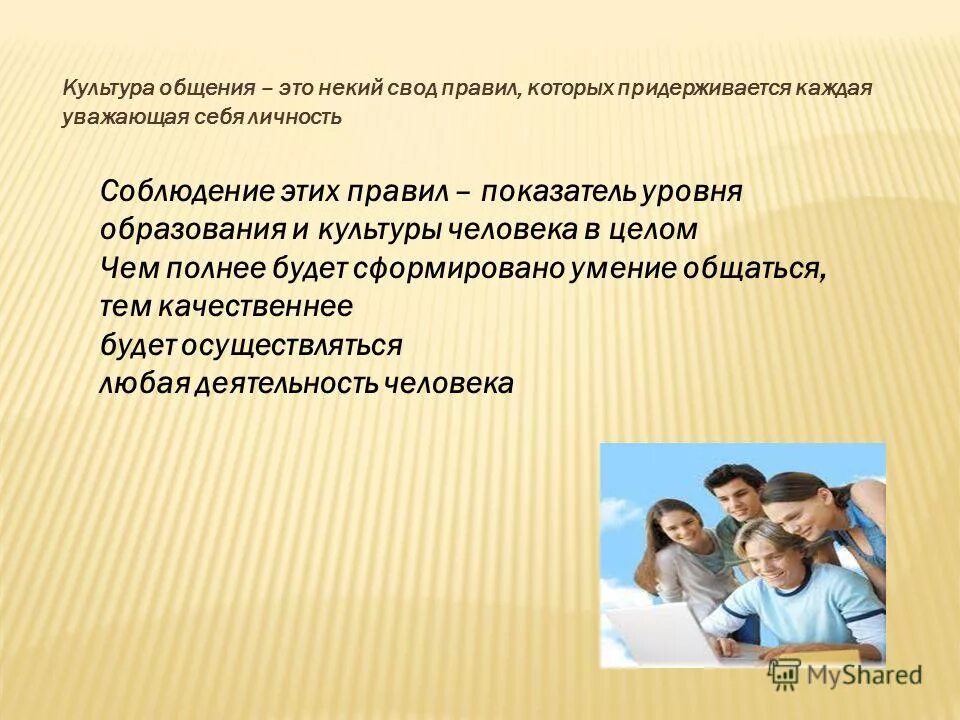 Культура общения – это некий свод правил, которых придерживается каждая уважающая себя личность

Соблюдение этих правил – показатель уровня образования и культуры человека в целом
Чем полнее будет сформировано умение общаться, тем качественнее
будет осуществляться
любая деятельность человека

MyShared